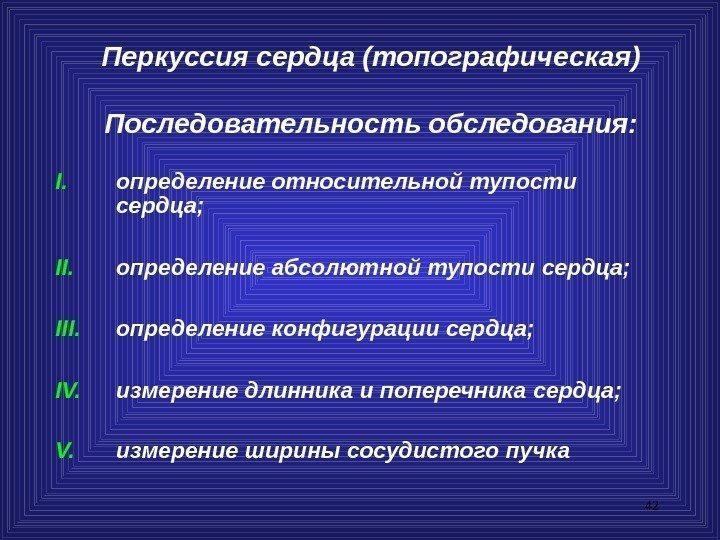 Перкуссия сердца (топографическая)

Последовательность обследования:

I. определение относительной тупости сердца;

II. определение абсолютной тупости сердца;

III. определение конфигурации сердца;

IV. измерение длинника и поперечника сердца;

V. измерение ширины сосудистого пучка

42